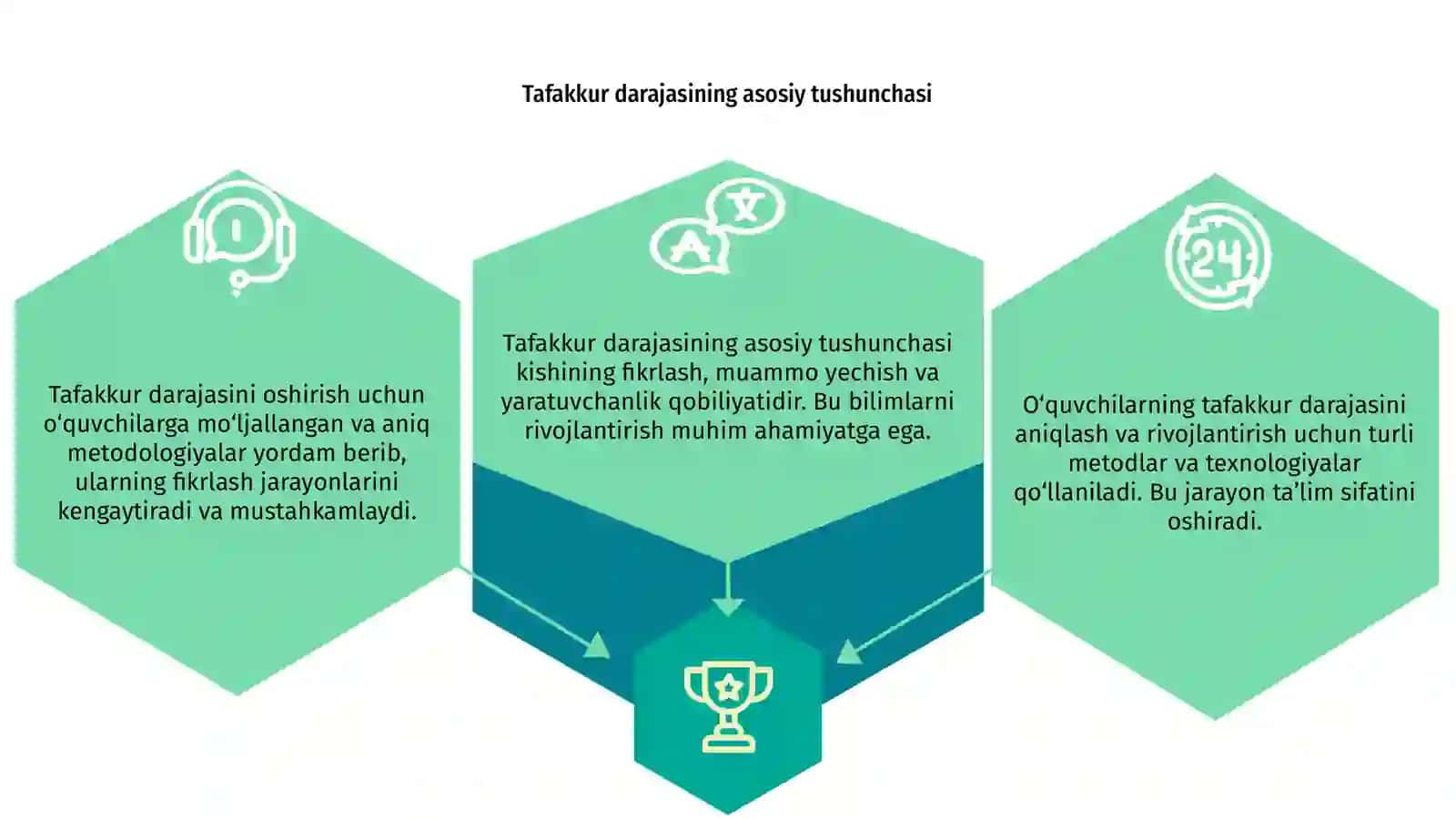 Tafakkur darajasining asosiy tushunchasi

Tafakkur darajasini oshirish uchun o‘quvchilarga mo‘ljallangan va aniq metodologiyalar yordam berib, ularning fikrlash jarayonlarini kengaytiradi va mustahkamlaydi.

A

Tafakkur darajasining asosiy tushunchasi kishining fikrlash, muammo yechish va yaratuvchanlik qobiliyatidir. Bu bilimlarni rivojlantirish muhim ahamiyatga ega.

24

O‘quvchilarning tafakkur darajasini aniqlash va rivojlantirish uchun turli metodlar va texnologiyalar qo‘llaniladi. Bu jarayon ta’lim sifatini oshiradi.